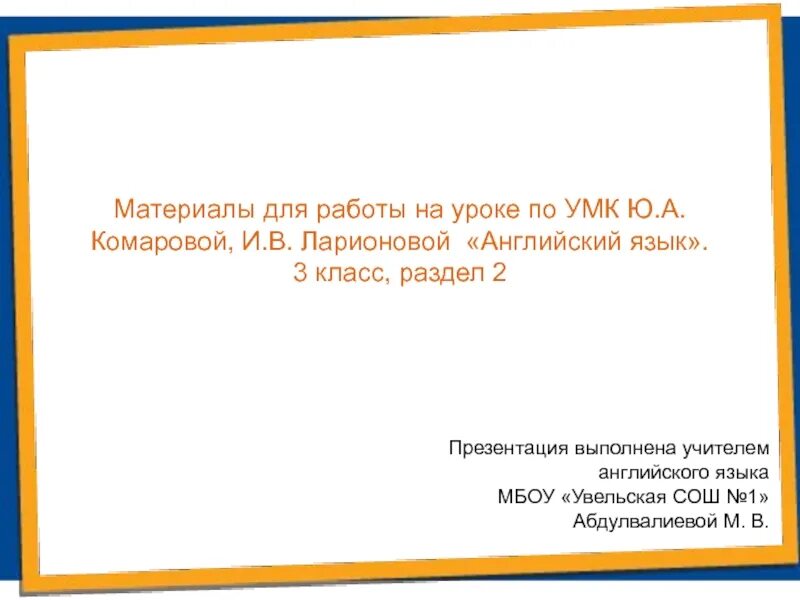 Материалы для работы на уроке по УМК Ю.А. Комаровой, И.В. Ларионовой «Английский язык». 3 класс, раздел 2

Презентация выполнена учителем английского языка МБОУ «Увельская СОШ №1» Абдулвалиевой М. В.